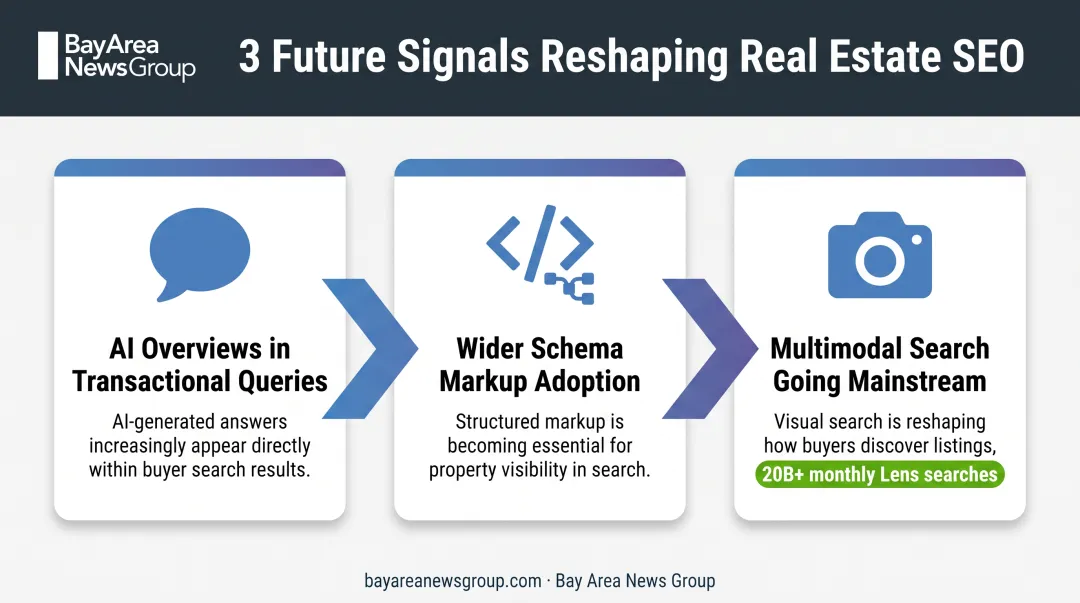 BayArea NewsGroup

3 Future Signals Reshaping Real Estate SEO

AI Overviews in Transactional Queries

AI-generated answers increasingly appear directly within buyer search results.

Wider Schema Markup Adoption

Structured markup is becoming essential for property visibility in search.

Multimodal Search Going Mainstream

Visual search is reshaping how buyers discover listings,

20B+ monthly Lens searches

bayareanewsgroup.com · Bay Area News Group